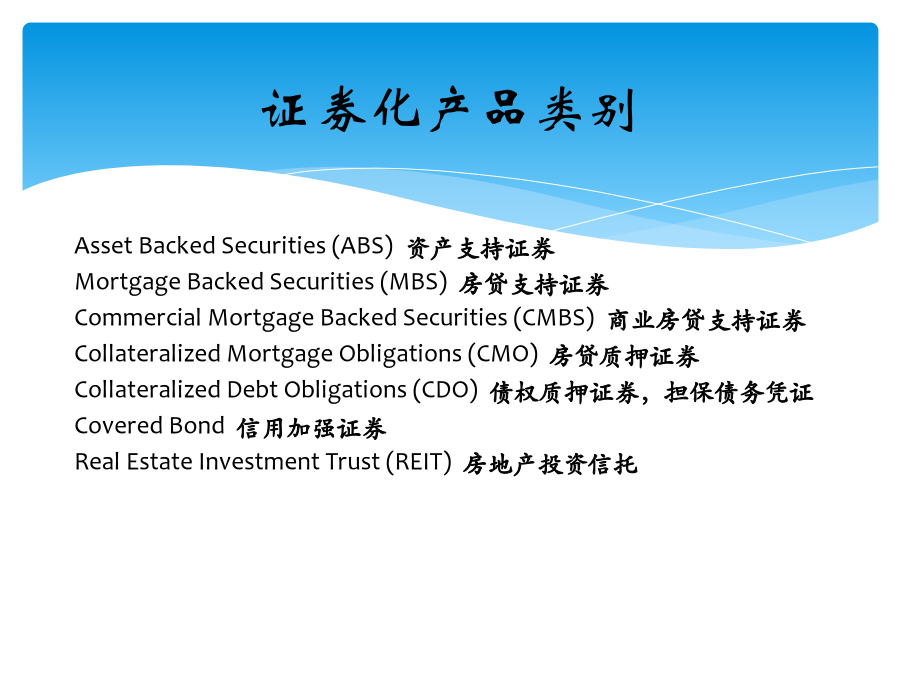 证券化产品类别

Asset Backed Securities (ABS) 资产支持证券
Mortgage Backed Securities (MBS) 房贷支持证券
Commercial Mortgage Backed Securities (CMBS) 商业房贷支持证券
Collateralized Mortgage Obligations (CMO) 房贷质押证券
Collateralized Debt Obligations (CDO) 债权质押证券，担保债务凭证
Covered Bond 信用加强证券
Real Estate Investment Trust (REIT) 房地产投资信托